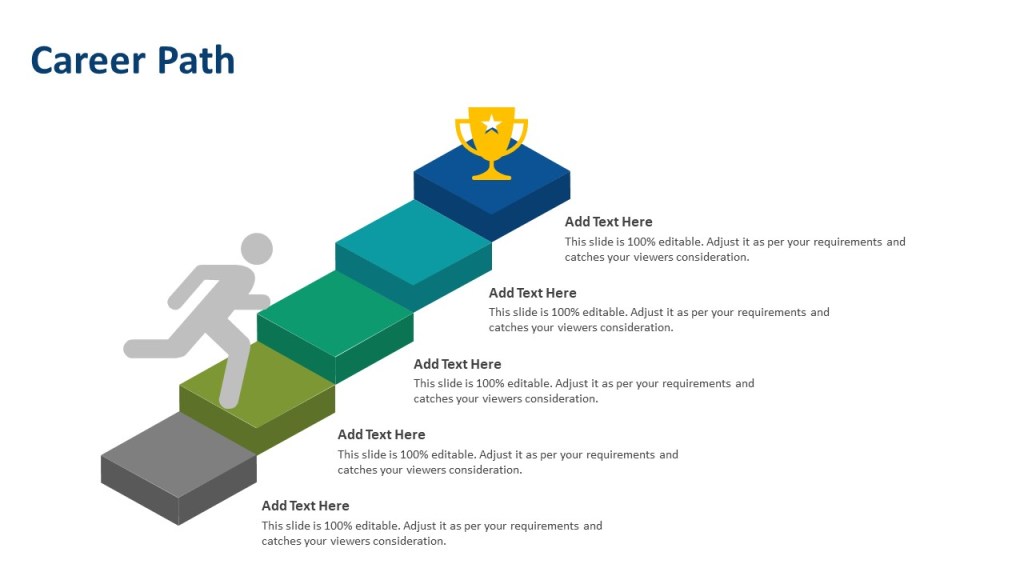 Career Path

Add Text Here
This slide is 100% editable. Adjust it as per your requirements and catches your viewers consideration.

Add Text Here
This slide is 100% editable. Adjust it as per your requirements and catches your viewers consideration.

Add Text Here
This slide is 100% editable. Adjust it as per your requirements and catches your viewers consideration.

Add Text Here
This slide is 100% editable. Adjust it as per your requirements and catches your viewers consideration.

Add Text Here
This slide is 100% editable. Adjust it as per your requirements and catches your viewers consideration.